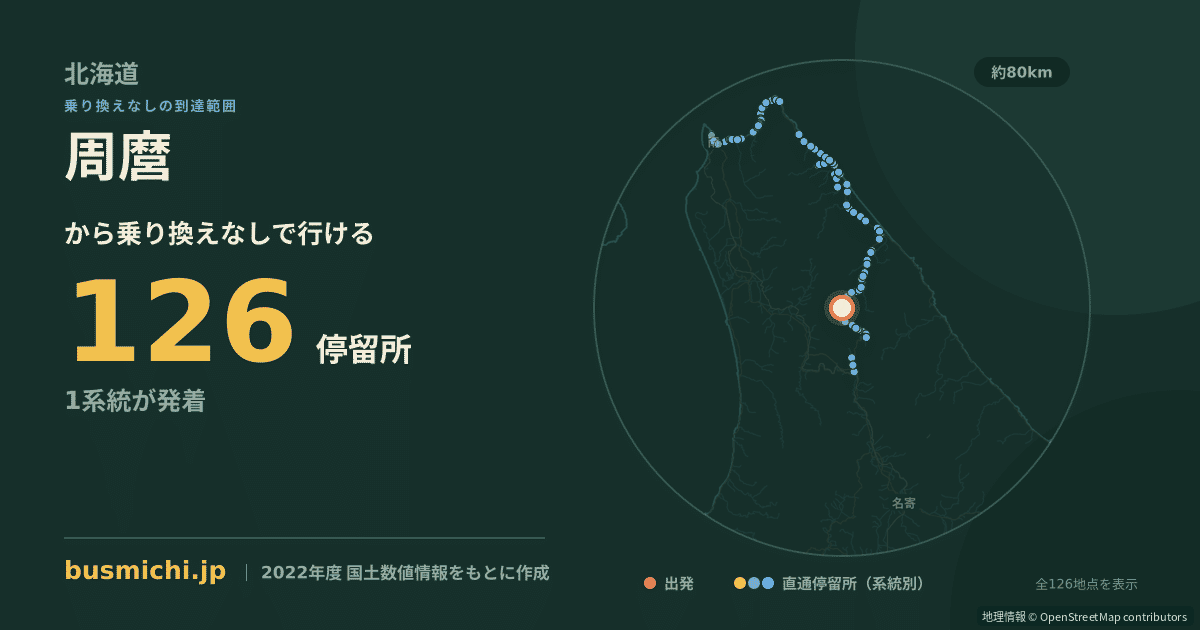 北海道
乗り換えなしの到達範囲

周麿

から乗り換えなしで行ける

126 停留所

1系統が発着

約80km

名寄

busmichi.jp | 2022年度 国土数値情報をもとに作成

出発 直通停留所（系統別）

全126地点を表示

地理情報 © OpenStreetMap contributors